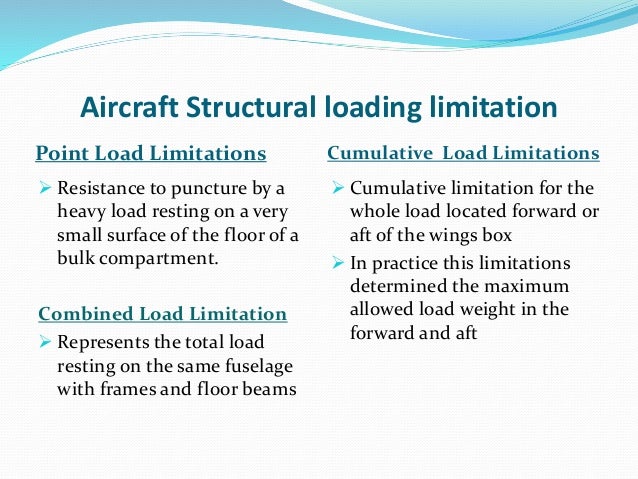 Aircraft Structural loading limitation

Point Load Limitations

➢ Resistance to puncture by a heavy load resting on a very small surface of the floor of a bulk compartment.

Combined Load Limitation

➢ Represents the total load resting on the same fuselage with frames and floor beams

Cumulative Load Limitations

➢ Cumulative limitation for the whole load located forward or aft of the wings box

➢ In practice this limitations determined the maximum allowed load weight in the forward and aft